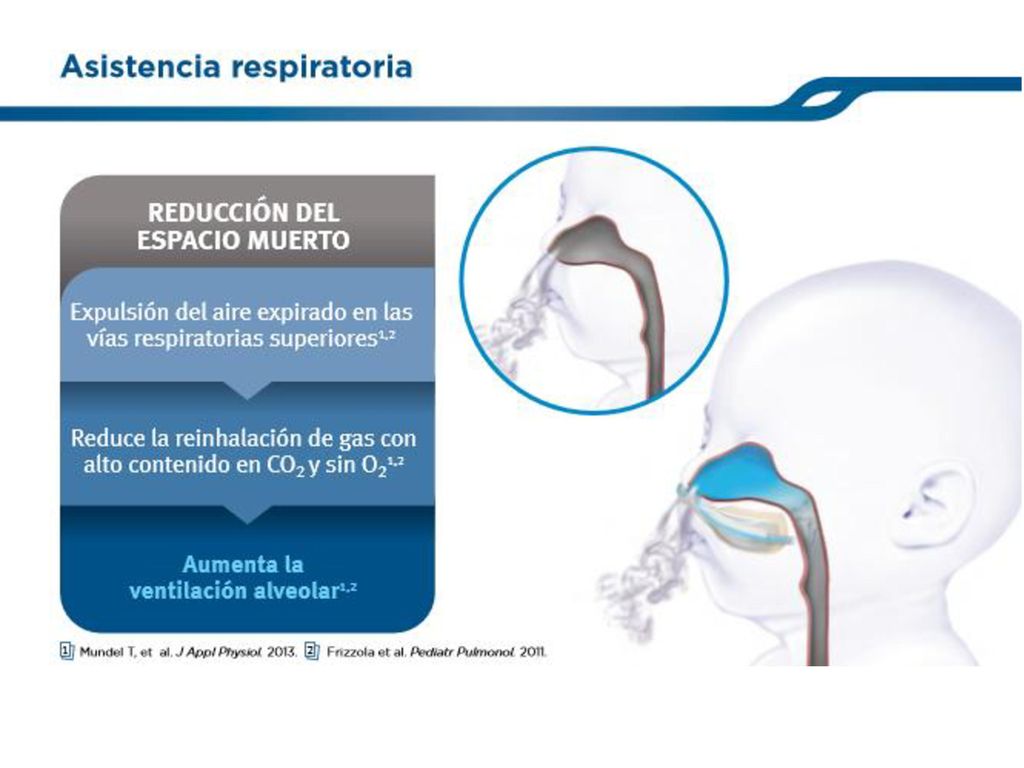 Asistencia respiratoria

REDUCCIÓN DEL ESPACIO MUERTO

Expulsión del aire expirado en las vías respiratorias superiores$^{1,2}$

Reduce la reinhalación de gas con alto contenido en $CO_2$ y sin $O_2$$^{1,2}$

Aumenta la ventilación alveolar$^{1,2}$

1 Mundel T, et al. J Appl Physiol. 2013. 2 Frizzola et al. Pediatr Pulmonol. 2011.